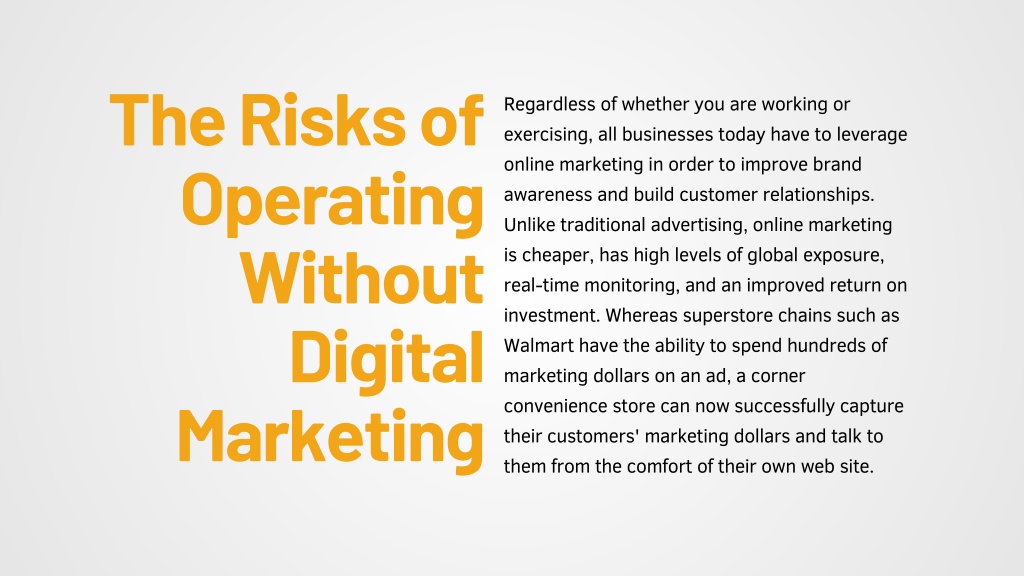 The Risks of Operating Without Digital Marketing

Regardless of whether you are working or exercising, all businesses today have to leverage online marketing in order to improve brand awareness and build customer relationships. Unlike traditional advertising, online marketing is cheaper, has high levels of global exposure, real-time monitoring, and an improved return on investment. Whereas superstore chains such as Walmart have the ability to spend hundreds of marketing dollars on an ad, a corner convenience store can now successfully capture their customers' marketing dollars and talk to them from the comfort of their own web site.